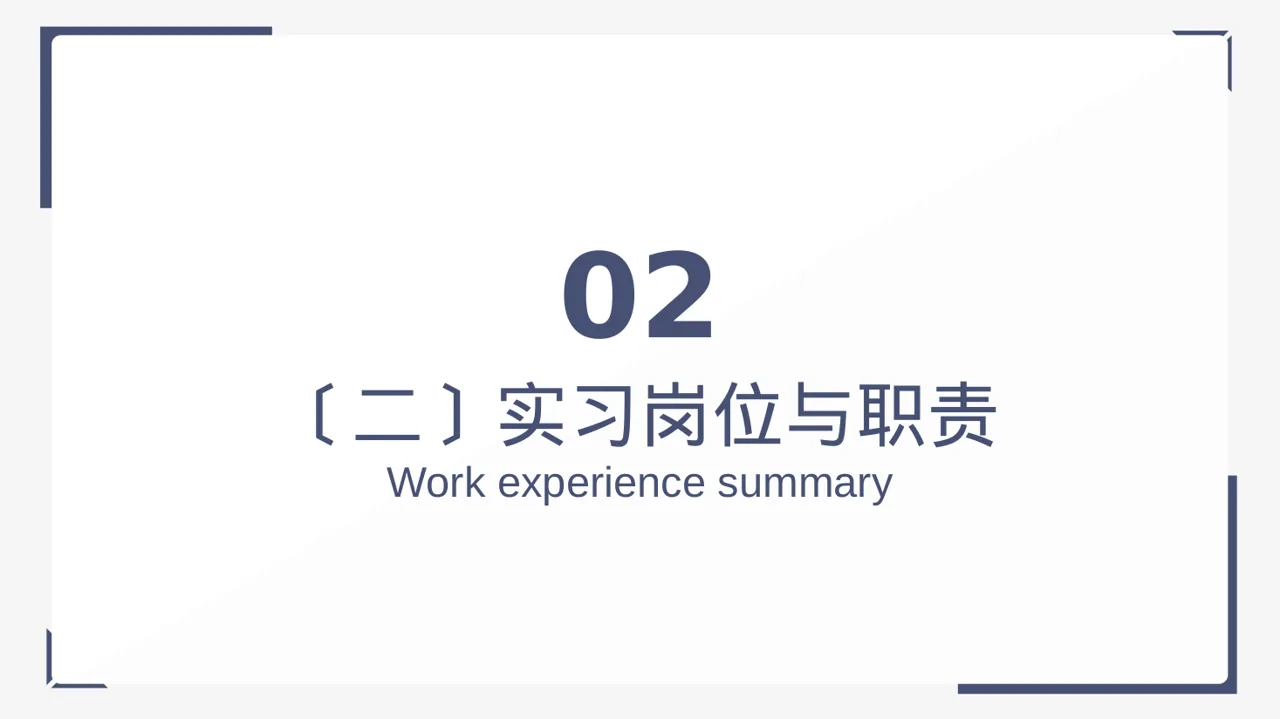 02

〔二〕实习岗位与职责

Work experience summary